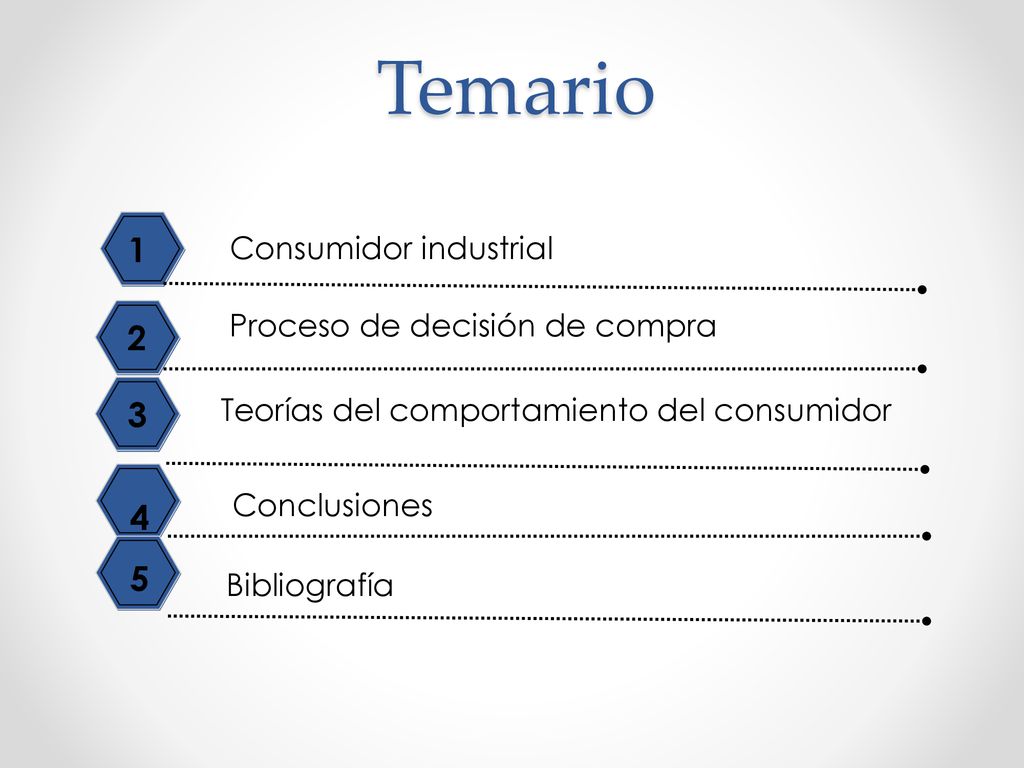 Temario

1 Consumidor industrial

2 Proceso de decisión de compra

3 Teorías del comportamiento del consumidor

4 Conclusiones

5 Bibliografía